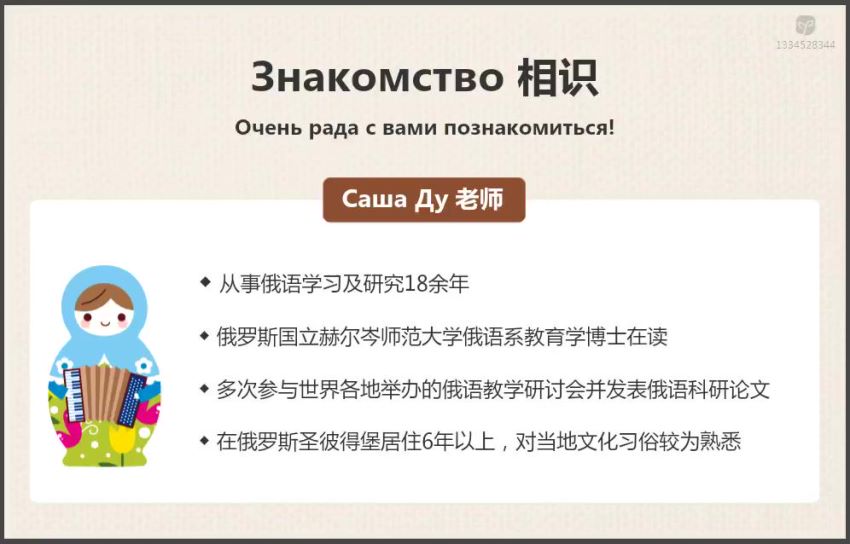 1334528344

Знакомство 相识

Очень рада с вами познакомиться!

Саша Ду 老师

◆ 从事俄语学习及研究18余年

◆ 俄罗斯国立赫尔岑师范大学俄语系教育学博士在读

◆ 多次参与世界各地举办的俄语教学研讨会并发表俄语科研论文

◆ 在俄罗斯圣彼得堡居住6年以上，对当地文化习俗较为熟悉